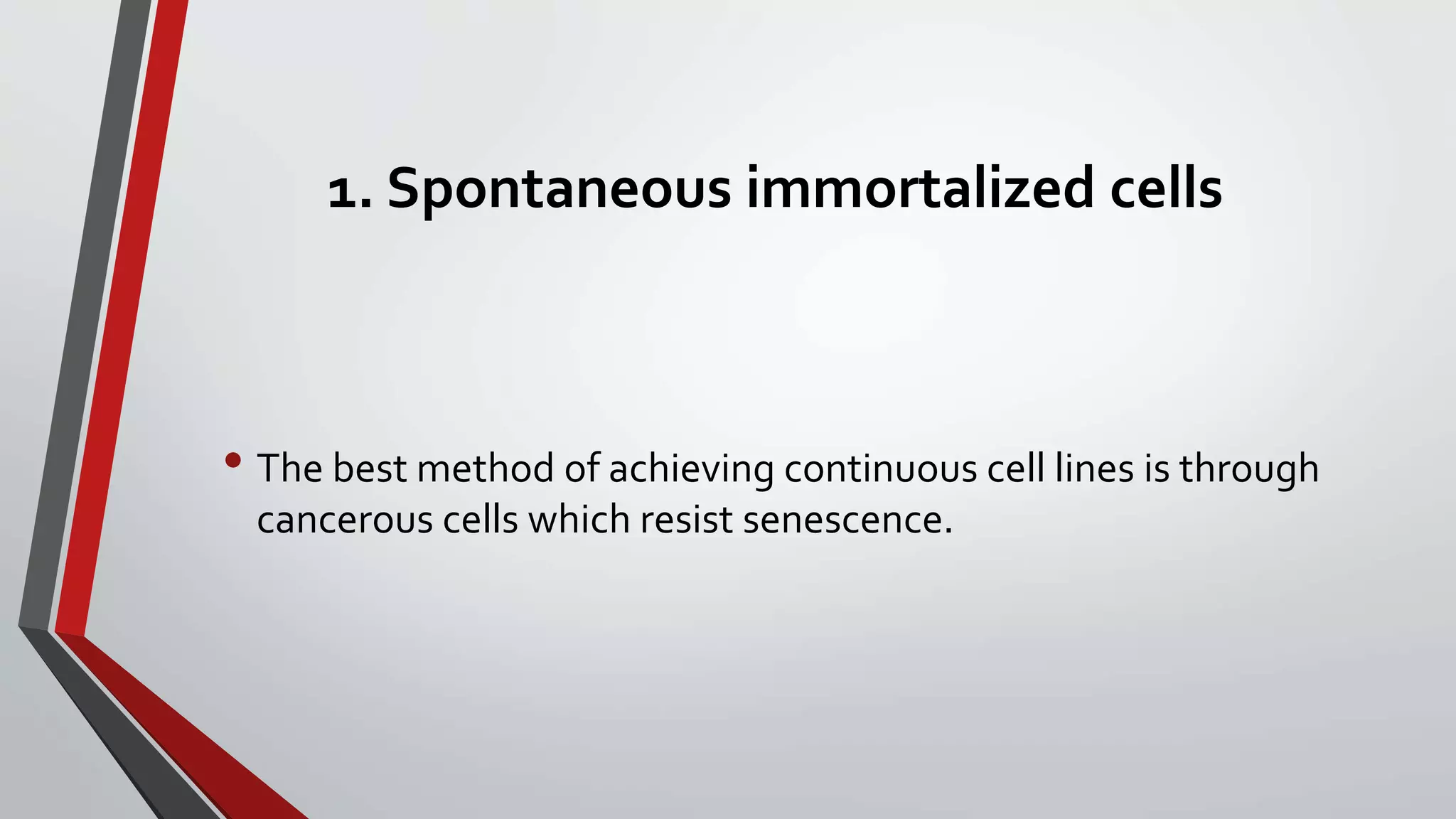 1. Spontaneous immortalized cells

• The best method of achieving continuous cell lines is through cancerous cells which resist senescence.